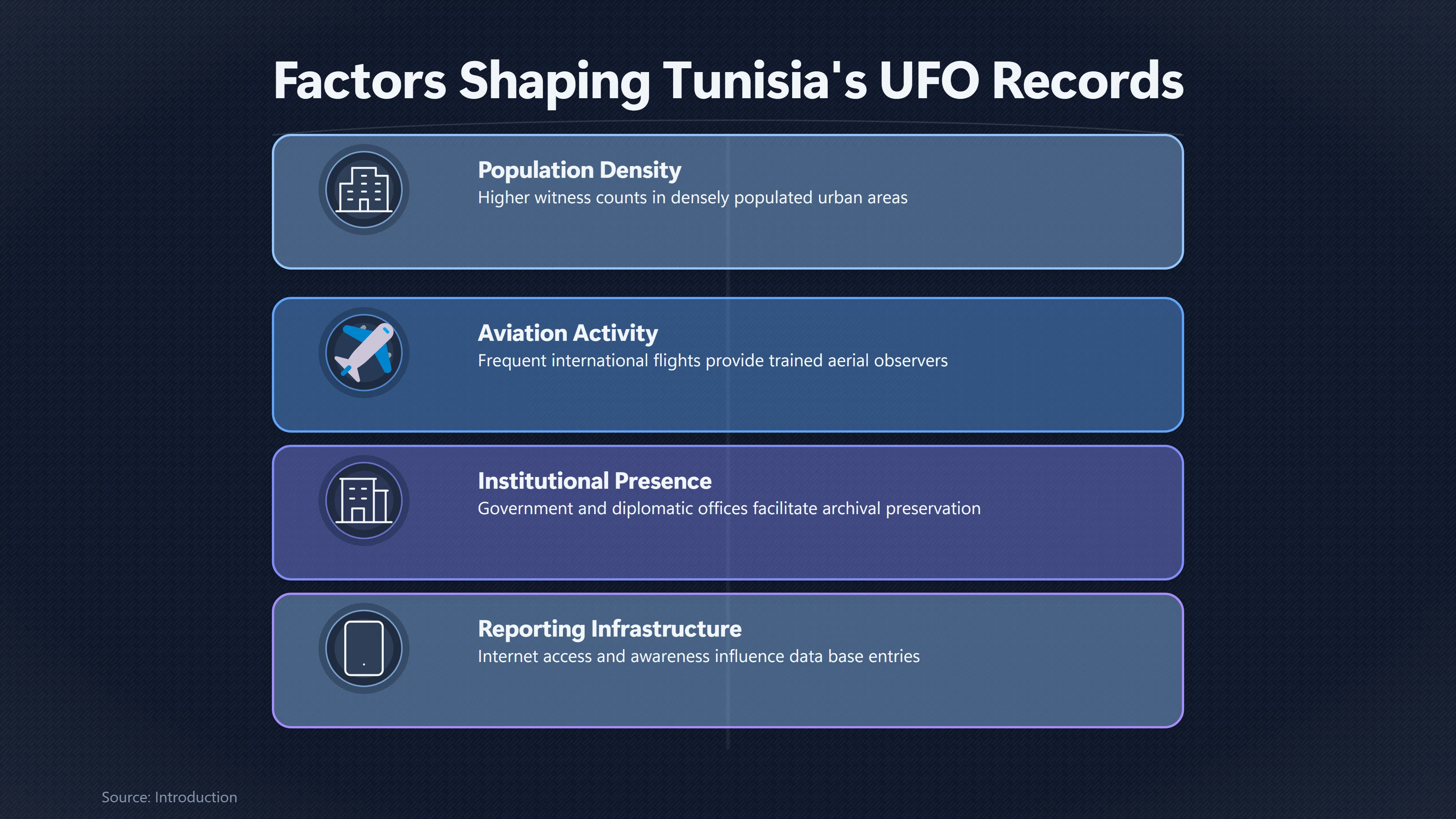 Factors Shaping Tunisia's UFO Records

Population Density
Higher witness counts in densely populated urban areas

Aviation Activity
Frequent international flights provide trained aerial observers

Institutional Presence
Government and diplomatic offices facilitate archival preservation

Reporting Infrastructure
Internet access and awareness influence data base entries

Source: Introduction